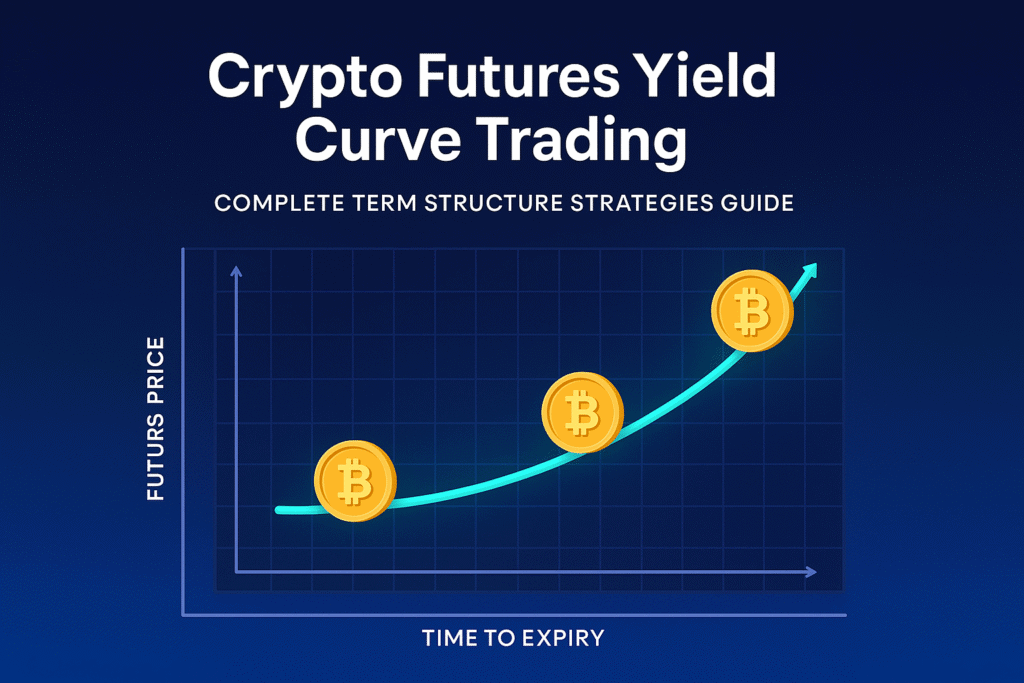 Crypto Futures Yield Curve Trading

COMPLETE TERM STRUCTURE STRATEGIES GUIDE

FUTURS PRICE

TIME TO EXPIRY